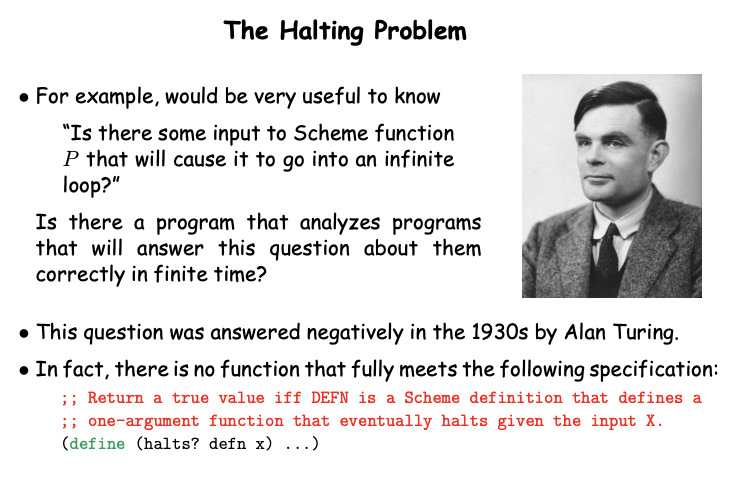 The Halting Problem

• For example, would be very useful to know

"Is there some input to Scheme function $P$ that will cause it to go into an infinite loop?"

Is there a program that analyzes programs that will answer this question about them correctly in finite time?

• This question was answered negatively in the 1930s by Alan Turing.

• In fact, there is no function that fully meets the following specification:

;; Return a true value iff DEFN is a Scheme definition that defines a
;; one-argument function that eventually halts given the input X.
(define (halts? defn x) ...)